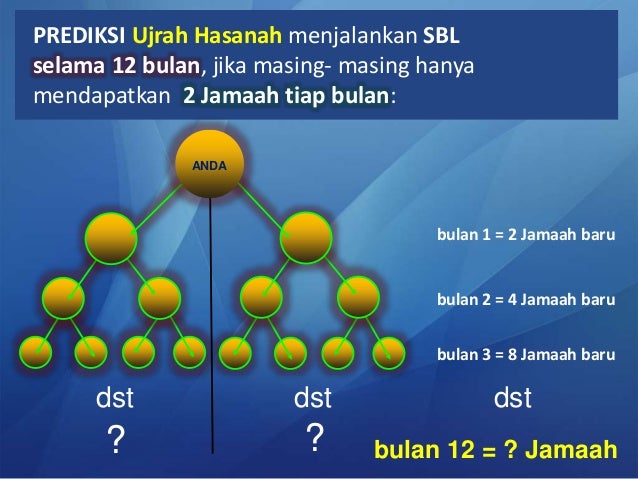 PREDIKSI Ujrah Hasanah menjalankan SBL selama 12 bulan, jika masing- masing hanya mendapatkan 2 Jamaah tiap bulan:

ANDA

bulan 1 = 2 Jamaah baru

bulan 2 = 4 Jamaah baru

bulan 3 = 8 Jamaah baru

dst
?

dst
?

dst

bulan 12 = ? Jamaah